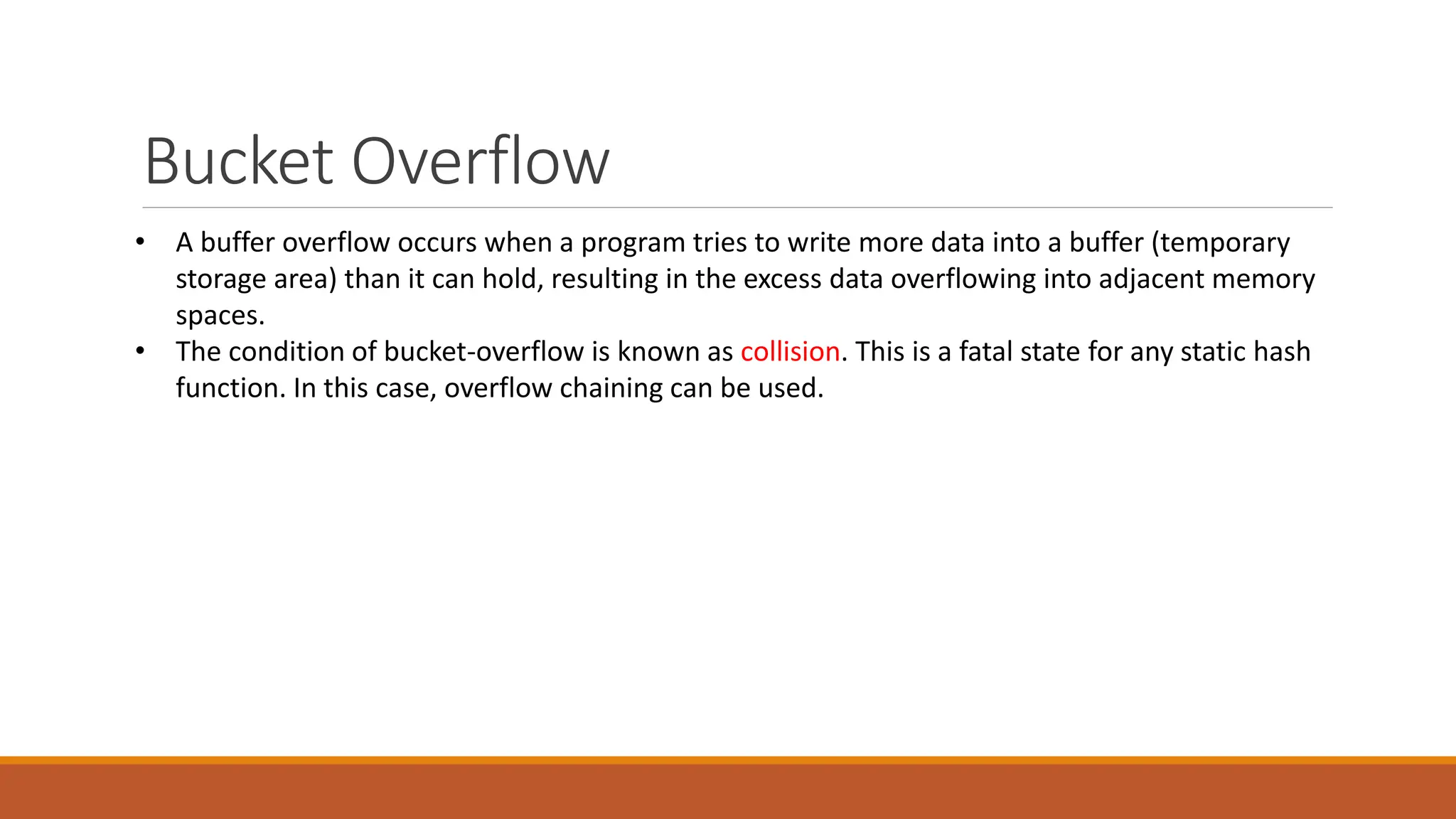 Bucket Overflow

• A buffer overflow occurs when a program tries to write more data into a buffer (temporary storage area) than it can hold, resulting in the excess data overflowing into adjacent memory spaces.
• The condition of bucket-overflow is known as collision. This is a fatal state for any static hash function. In this case, overflow chaining can be used.